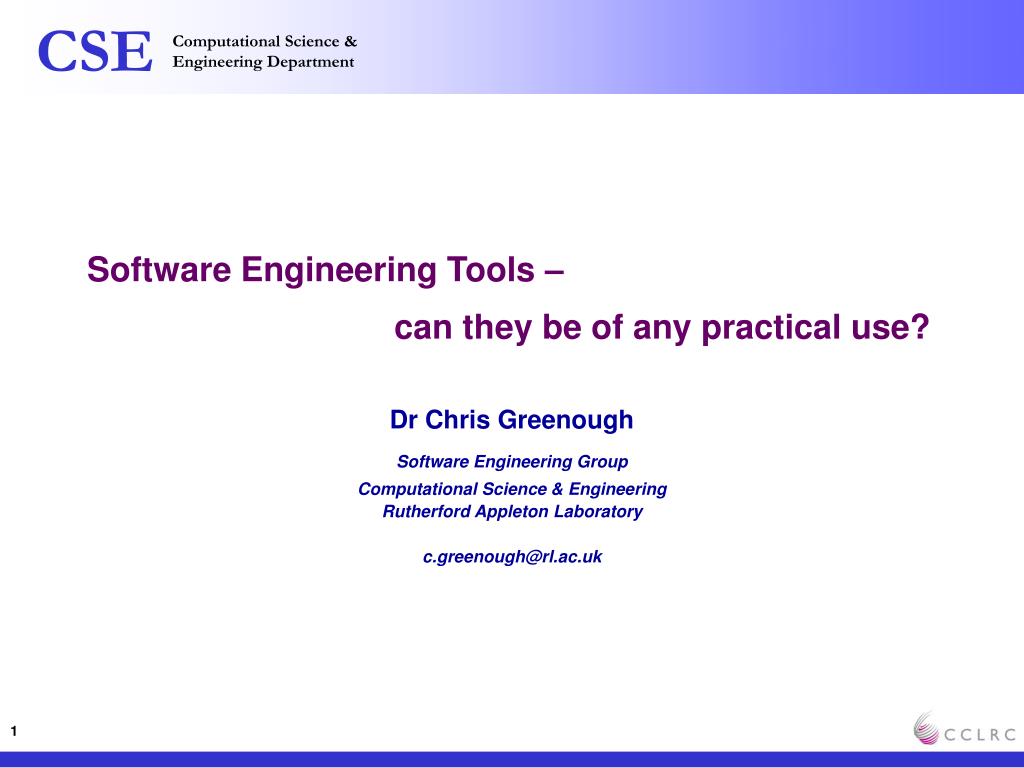 CSE Computational Science & Engineering Department

Software Engineering Tools –

can they be of any practical use?

Dr Chris Greenough

Software Engineering Group

Computational Science & Engineering
Rutherford Appleton Laboratory

c.greenough@rl.ac.uk

1

CCLRC